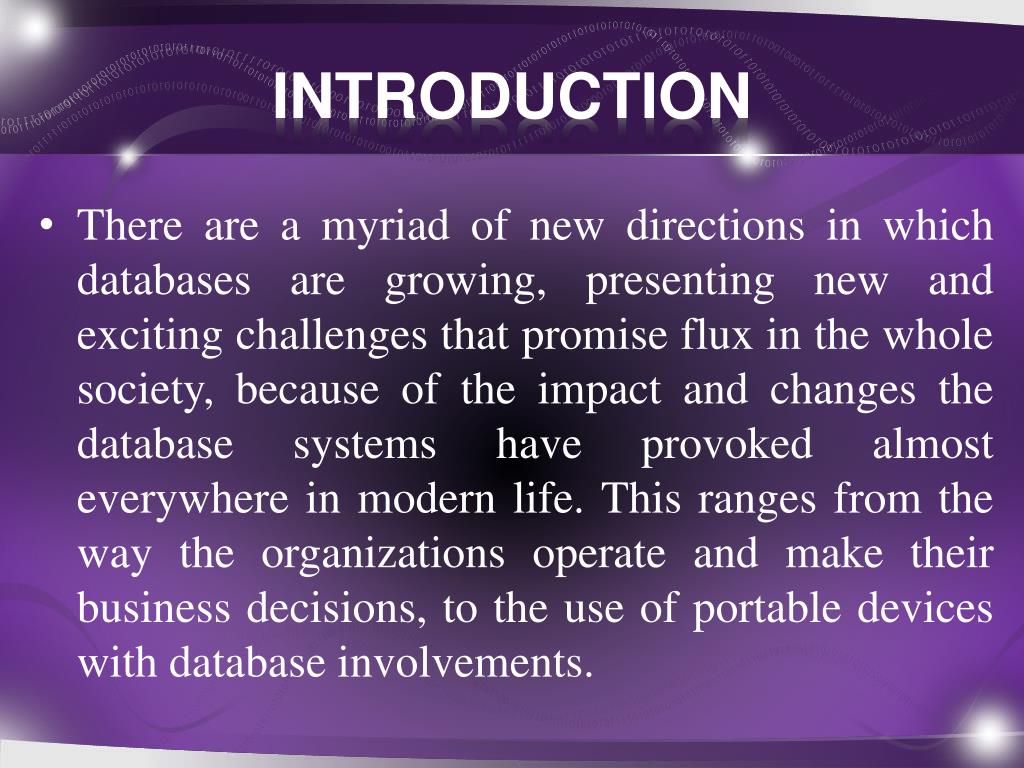 INTRODUCTION

• There are a myriad of new directions in which databases are growing, presenting new and exciting challenges that promise flux in the whole society, because of the impact and changes the database systems have provoked almost everywhere in modern life. This ranges from the way the organizations operate and make their business decisions, to the use of portable devices with database involvements.